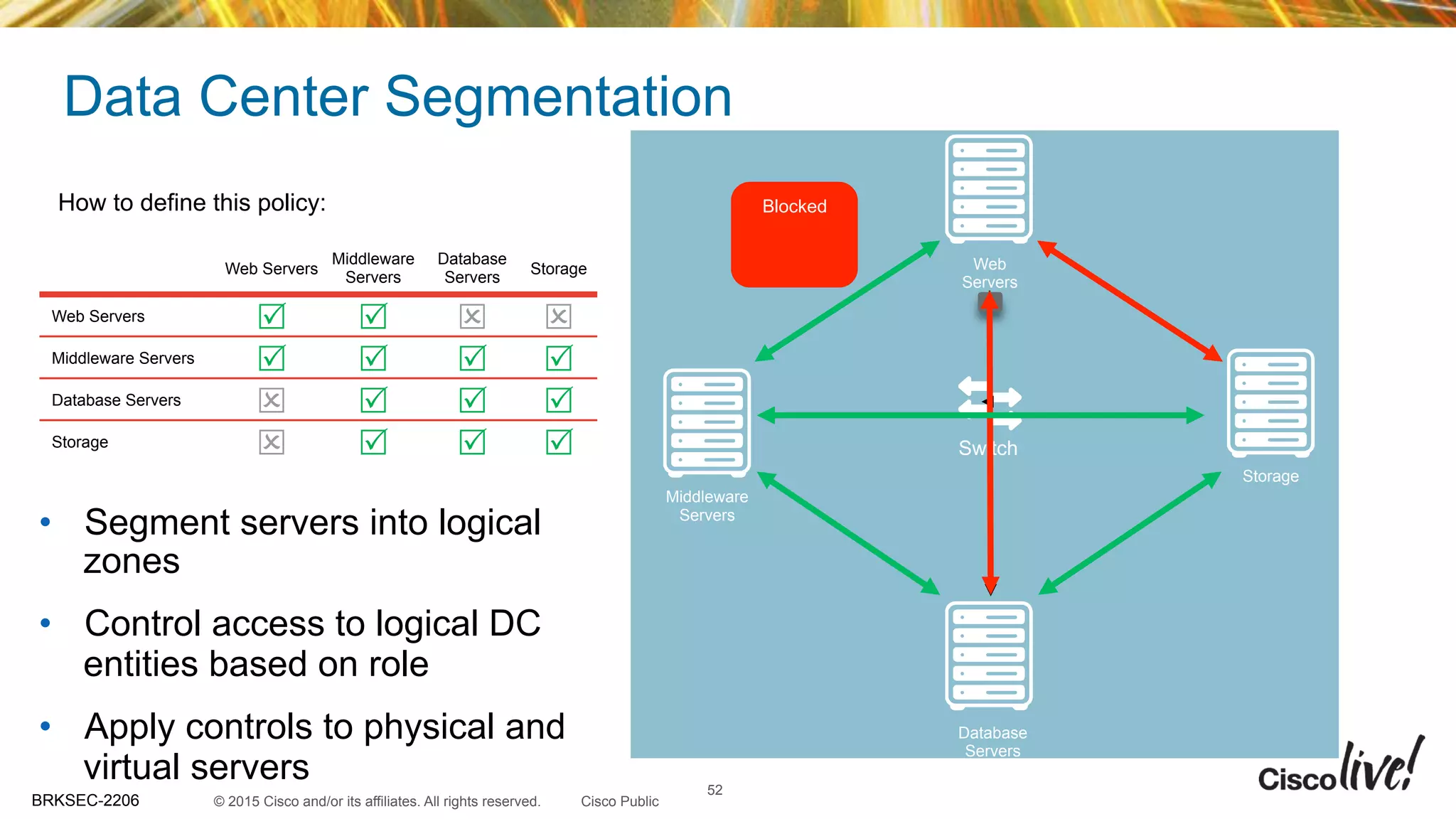 Data Center Segmentation

How to define this policy:

| | Web Servers | Middleware Servers | Database Servers | Storage |
|---|---|---|---|---|
| Web Servers | ☑ | ☑ | ☒ | ☒ |
| Middleware Servers | ☑ | ☑ | ☑ | ☑ |
| Database Servers | ☒ | ☑ | ☑ | ☑ |
| Storage | ☒ | ☑ | ☑ | ☑ |

• Segment servers into logical zones

• Control access to logical DC entities based on role

• Apply controls to physical and virtual servers

Blocked

Web Servers

Middleware Servers

Switch

Storage

Database Servers

BRKSEC-2206

© 2015 Cisco and/or its affiliates. All rights reserved.

Cisco Public

52

Cisco live!